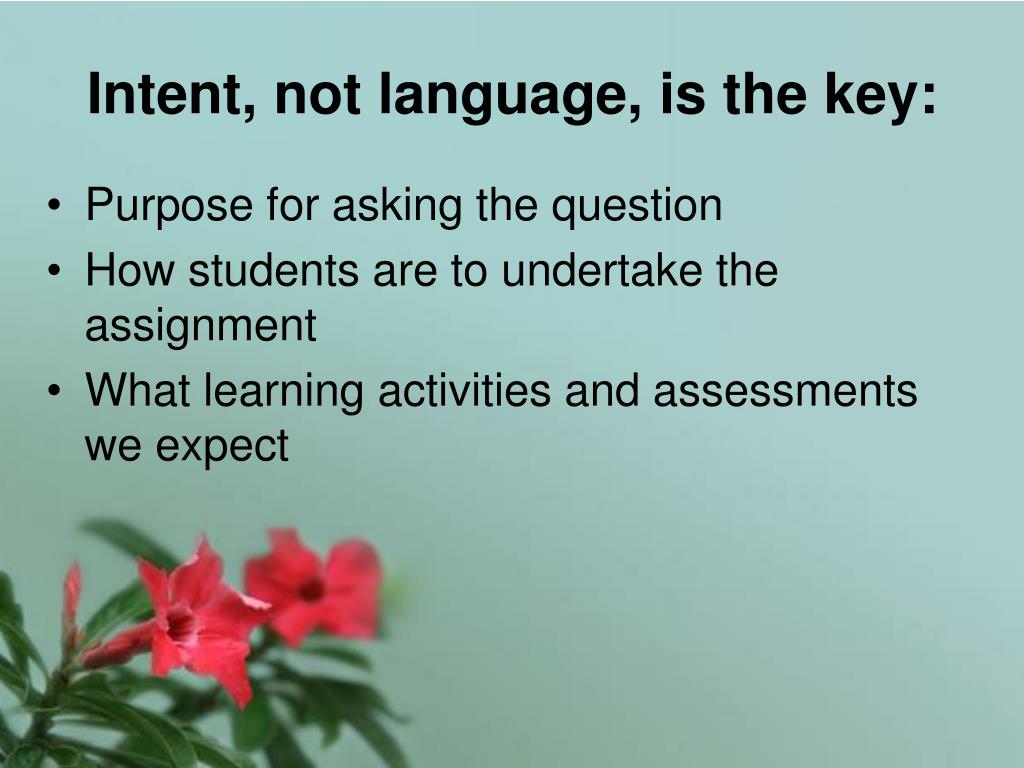 Intent, not language, is the key:

• Purpose for asking the question
• How students are to undertake the assignment
• What learning activities and assessments we expect